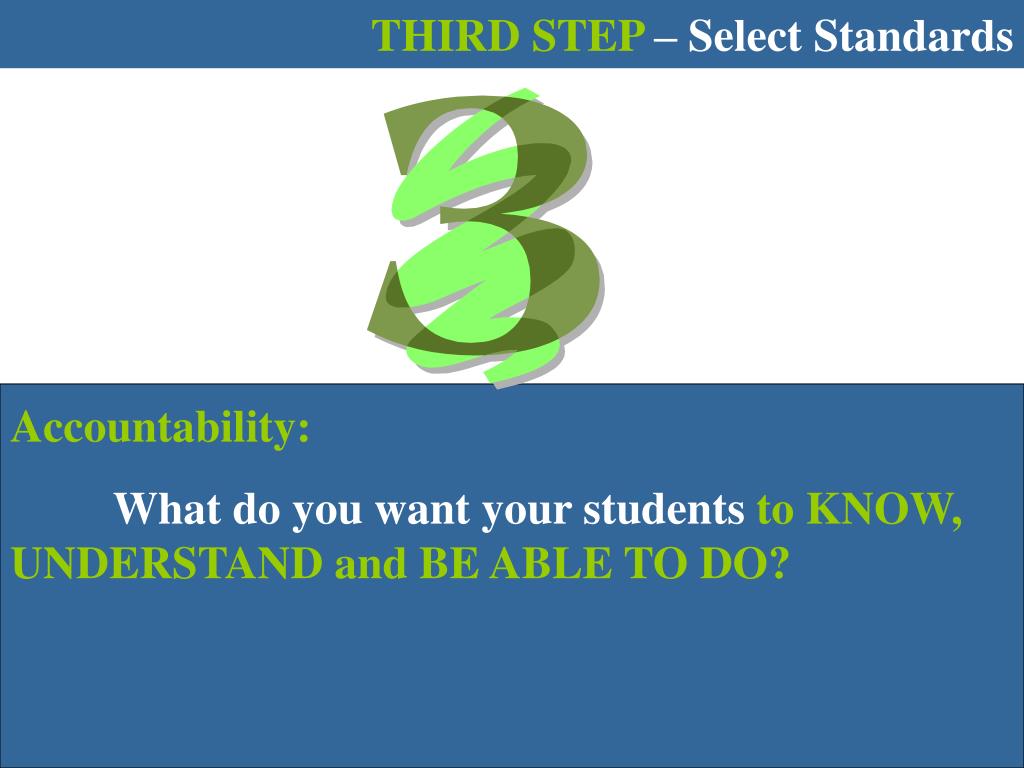 THIRD STEP – Select Standards

3

Accountability:

What do you want your students to KNOW, UNDERSTAND and BE ABLE TO DO?